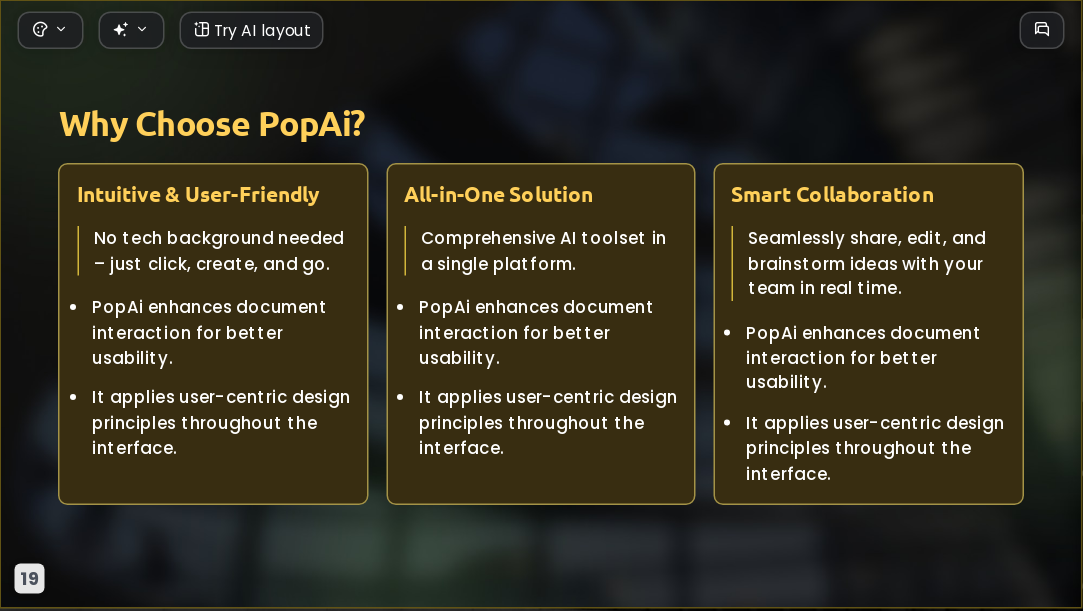 Try AI layout

Why Choose PopAi?

Intuitive & User-Friendly

No tech background needed – just click, create, and go.

- PopAi enhances document interaction for better usability.
- It applies user-centric design principles throughout the interface.

All-in-One Solution

Comprehensive AI toolset in a single platform.

- PopAi enhances document interaction for better usability.
- It applies user-centric design principles throughout the interface.

Smart Collaboration

Seamlessly share, edit, and brainstorm ideas with your team in real time.

- PopAi enhances document interaction for better usability.
- It applies user-centric design principles throughout the interface.

19